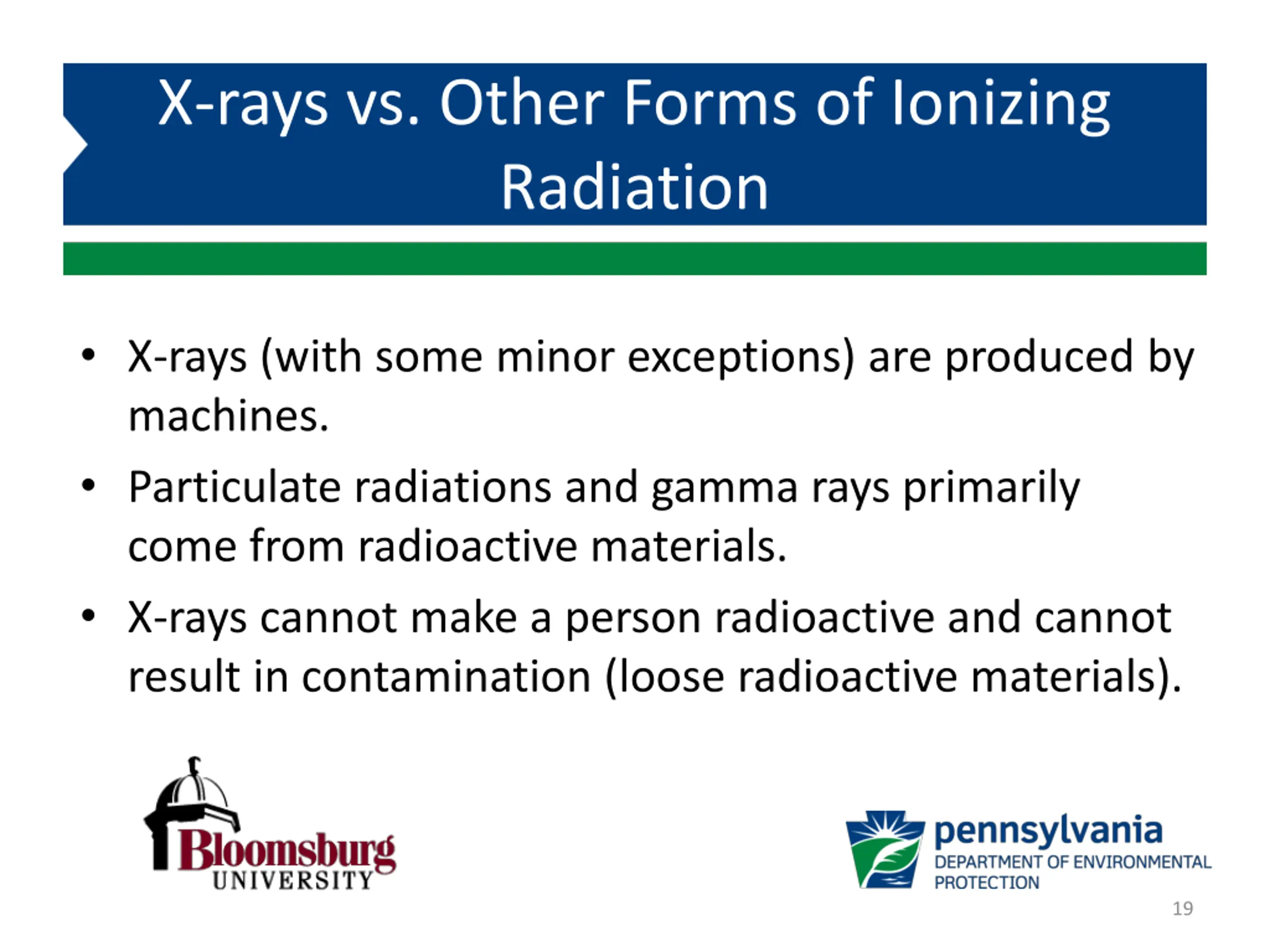 X-rays vs. Other Forms of Ionizing Radiation

• X-rays (with some minor exceptions) are produced by machines.

• Particulate radiations and gamma rays primarily come from radioactive materials.

• X-rays cannot make a person radioactive and cannot result in contamination (loose radioactive materials).

Bloomsburg UNIVERSITY

pennsylvania DEPARTMENT OF ENVIRONMENTAL PROTECTION

19